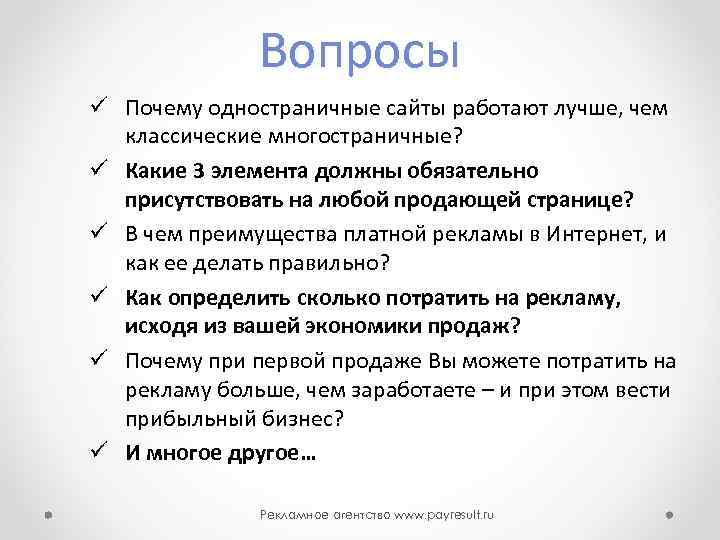 Вопросы

✓ Почему одностраничные сайты работают лучше, чем классические многостраничные?

✓ Какие 3 элемента должны обязательно присутствовать на любой продающей странице?

✓ В чем преимущества платной рекламы в Интернет, и как ее делать правильно?

✓ Как определить сколько потратить на рекламу, исходя из вашей экономики продаж?

✓ Почему при первой продаже Вы можете потратить на рекламу больше, чем заработаете – и при этом вести прибыльный бизнес?

✓ И многое другое…

Рекламное агентство www.payresult.ru